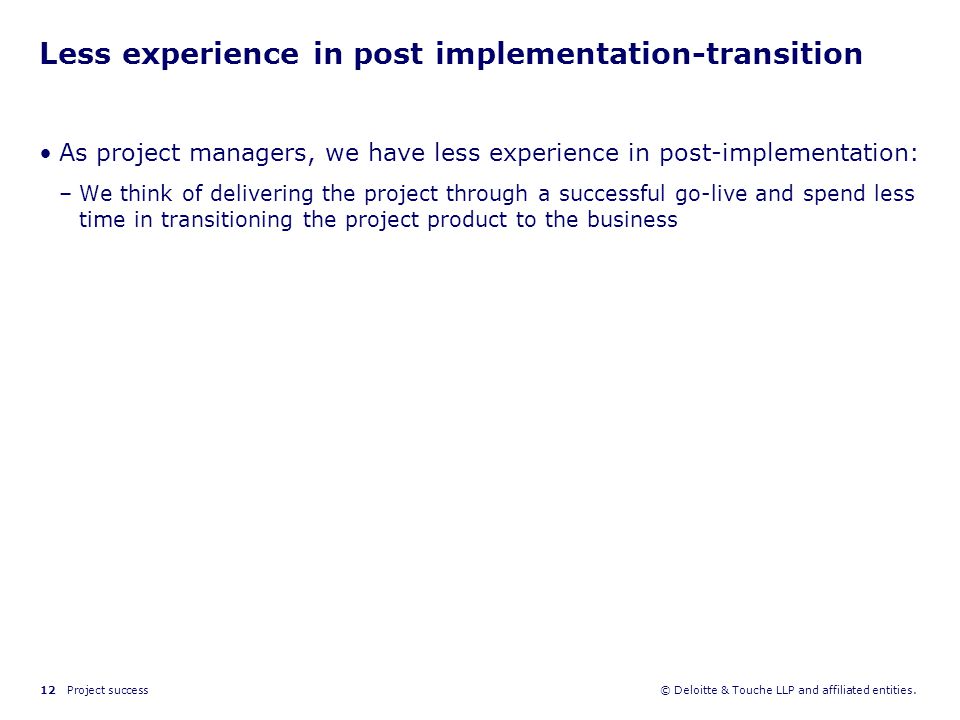 Less experience in post implementation-transition

• As project managers, we have less experience in post-implementation:

– We think of delivering the project through a successful go-live and spend less time in transitioning the project product to the business

12 Project success

© Deloitte & Touche LLP and affiliated entities.